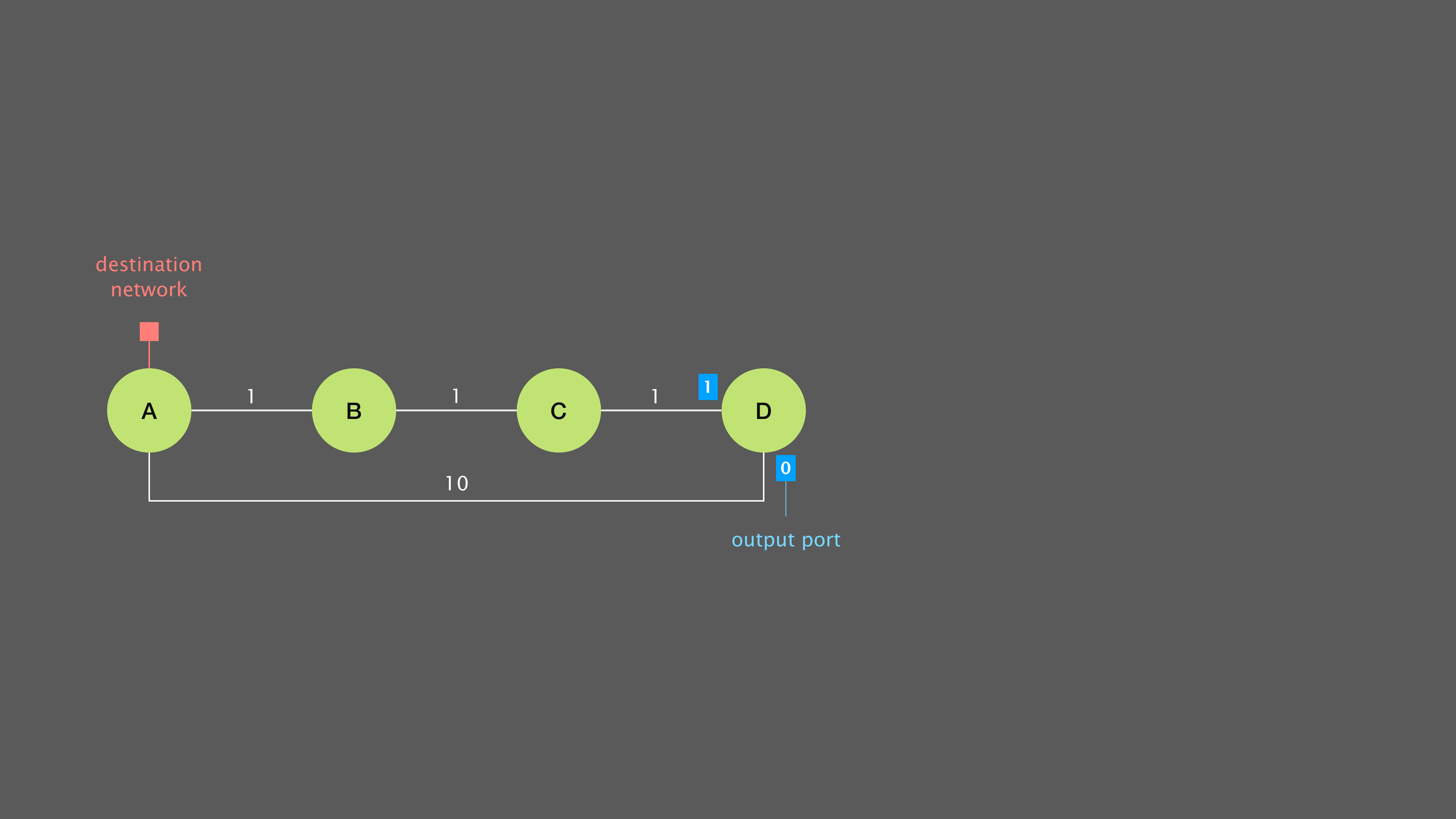 destination network

A 1 B 1 C 1 1 D

10 0

output port